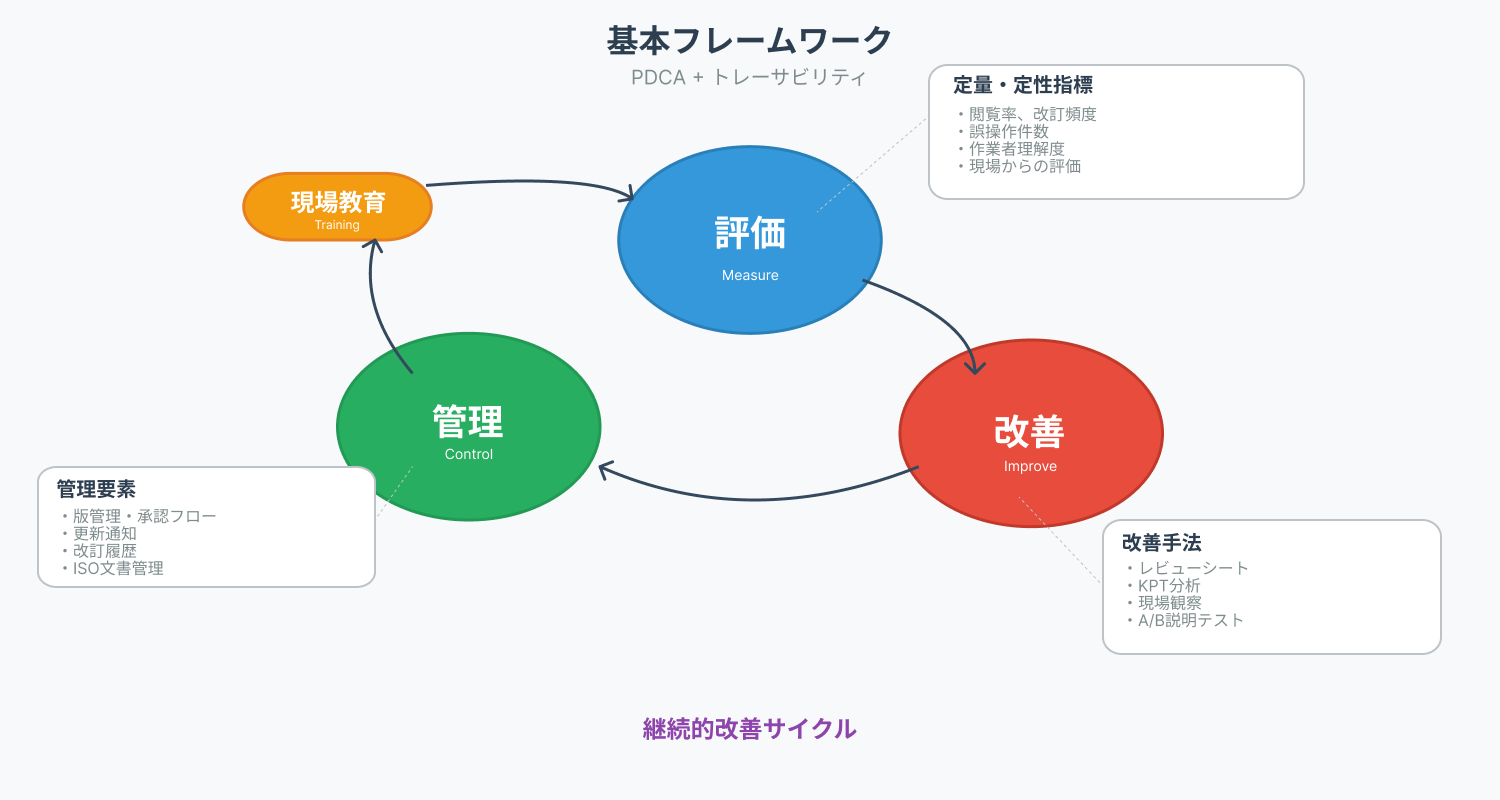 基本フレームワーク
PDCA + トレーサビリティ

定量・定性指標
・閲覧率、改訂頻度
・誤操作件数
・作業者理解度
・現場からの評価

現場教育
Training

評価
Measure

管理
Control

改善
Improve

管理要素
・版管理・承認フロー
・更新通知
・改訂履歴
・ISO文書管理

改善手法
・レビューシート
・KPT分析
・現場観察
・A/B説明テスト

継続的改善サイクル